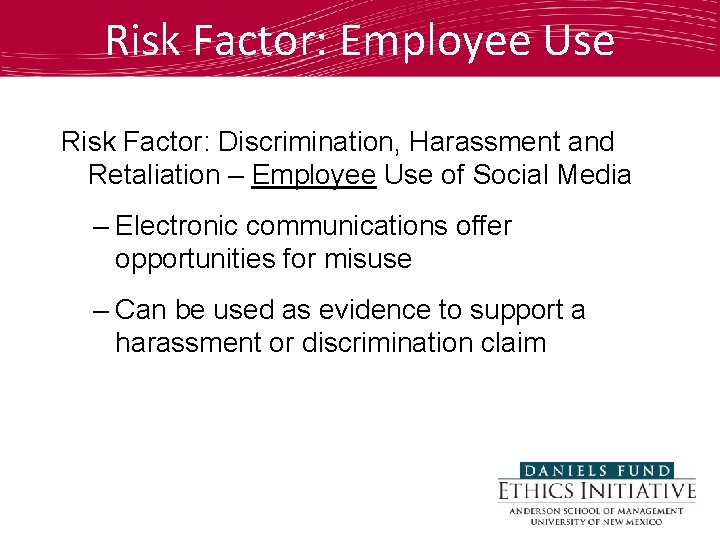 Risk Factor: Employee Use

Risk Factor: Discrimination, Harassment and Retaliation – Employee Use of Social Media

– Electronic communications offer opportunities for misuse

– Can be used as evidence to support a harassment or discrimination claim

DANIELS FUND
ETHICS INITIATIVE
ANDERSON SCHOOL OF MANAGEMENT
UNIVERSITY OF NEW MEXICO